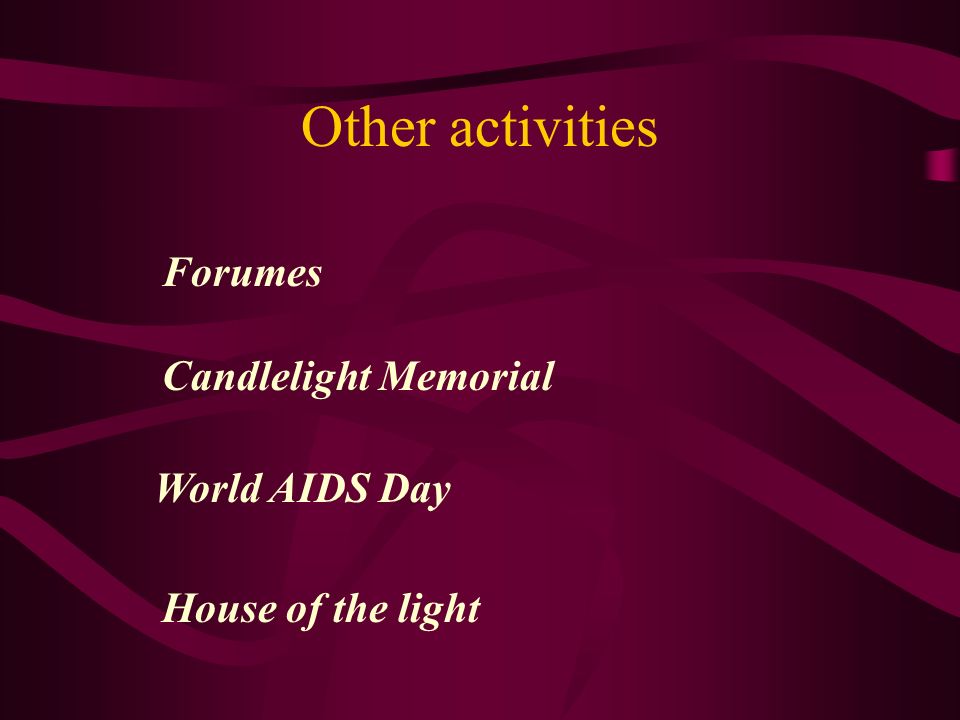 Other activities

Forumes

Candlelight Memorial

World AIDS Day

House of the light